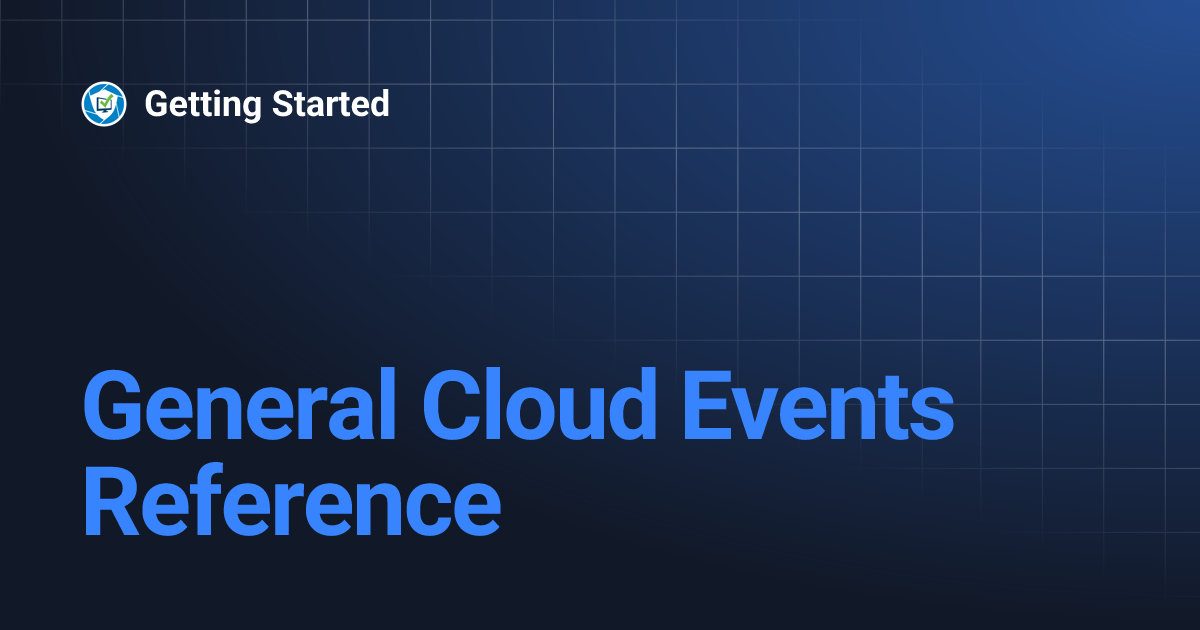 Getting Started

General Cloud Events Reference